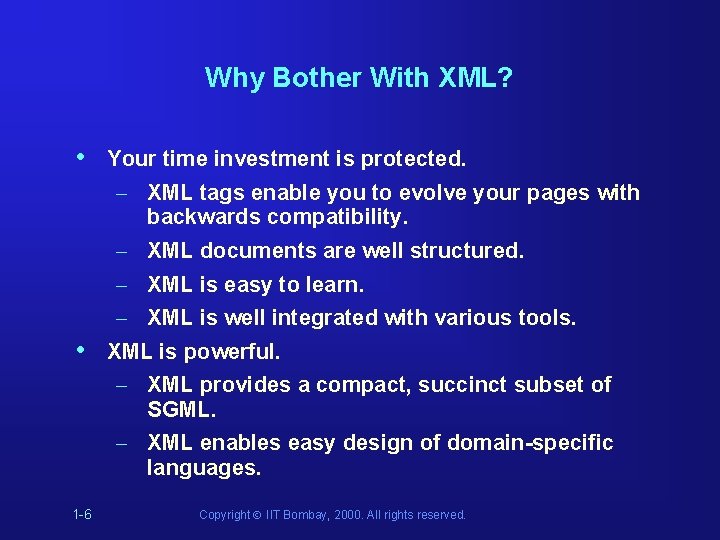 Why Bother With XML?

• Your time investment is protected.
– XML tags enable you to evolve your pages with backwards compatibility.
– XML documents are well structured.
– XML is easy to learn.
– XML is well integrated with various tools.
• XML is powerful.
– XML provides a compact, succinct subset of SGML.
– XML enables easy design of domain-specific languages.

1-6

Copyright © IIT Bombay, 2000. All rights reserved.